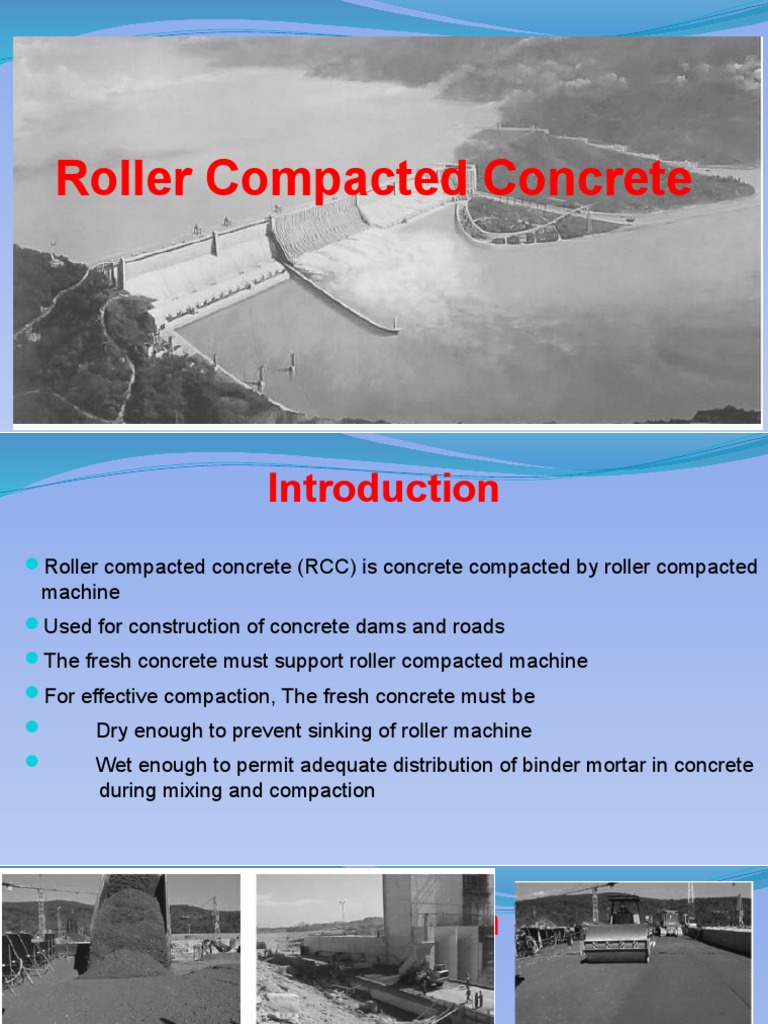 Roller Compacted Concrete

Introduction

Roller compacted concrete (RCC) is concrete compacted by roller compacted machine

Used for construction of concrete dams and roads

The fresh concrete must support roller compacted machine

For effective compaction, The fresh concrete must be

Dry enough to prevent sinking of roller machine

Wet enough to permit adequate distribution of binder mortar in concrete during mixing and compaction